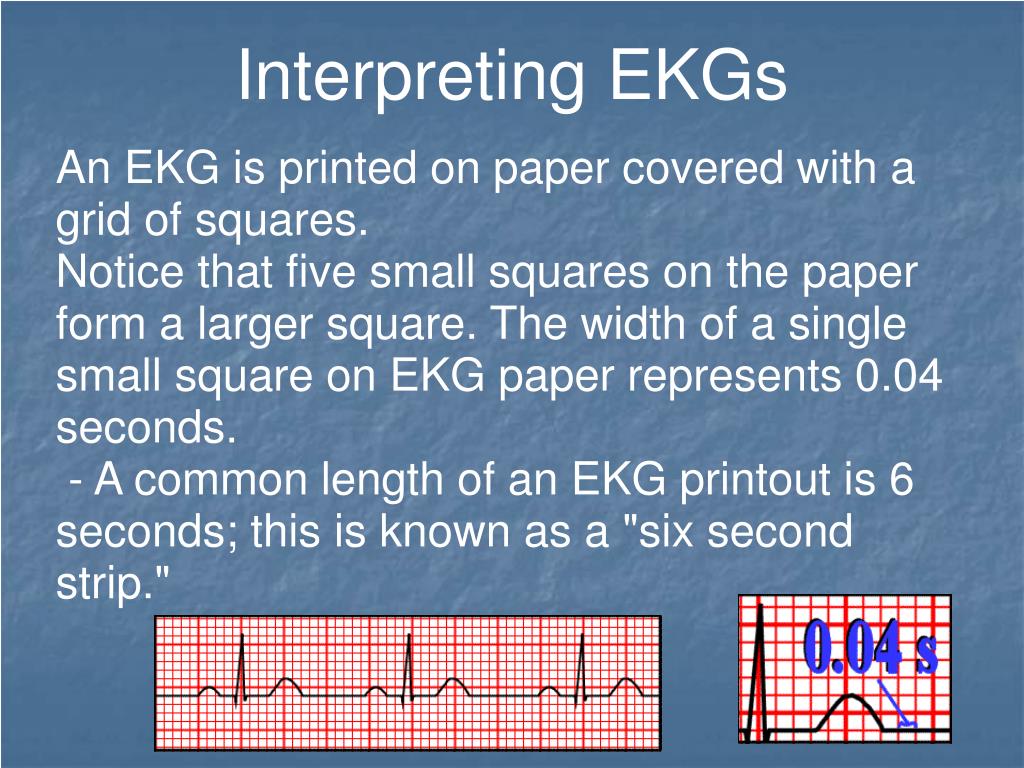 Interpreting EKGs

An EKG is printed on paper covered with a grid of squares.
Notice that five small squares on the paper form a larger square. The width of a single small square on EKG paper represents 0.04 seconds.
- A common length of an EKG printout is 6 seconds; this is known as a "six second strip."

0.04 s